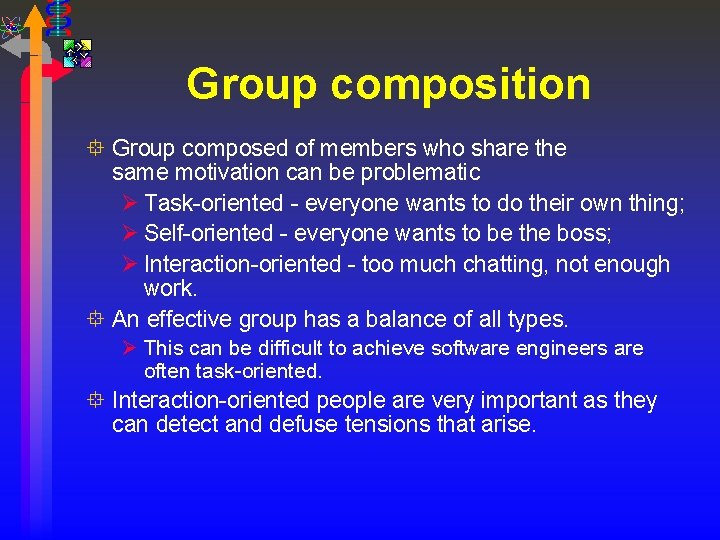 Group composition

Group composed of members who share the same motivation can be problematic

Task-oriented - everyone wants to do their own thing;

Self-oriented - everyone wants to be the boss;

Interaction-oriented - too much chatting, not enough work.

An effective group has a balance of all types.

This can be difficult to achieve software engineers are often task-oriented.

Interaction-oriented people are very important as they can detect and defuse tensions that arise.